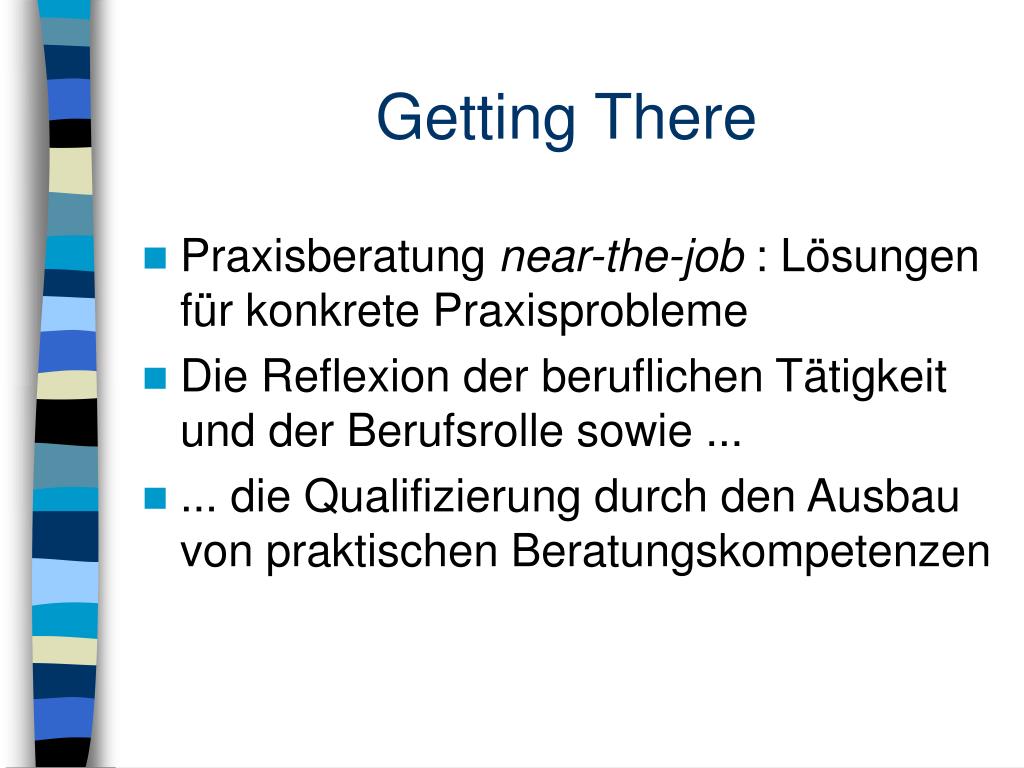 Getting There

Praxisberatung near-the-job : Lösungen für konkrete Praxisprobleme

Die Reflexion der beruflichen Tätigkeit und der Berufsrolle sowie ...

... die Qualifizierung durch den Ausbau von praktischen Beratungskompetenzen